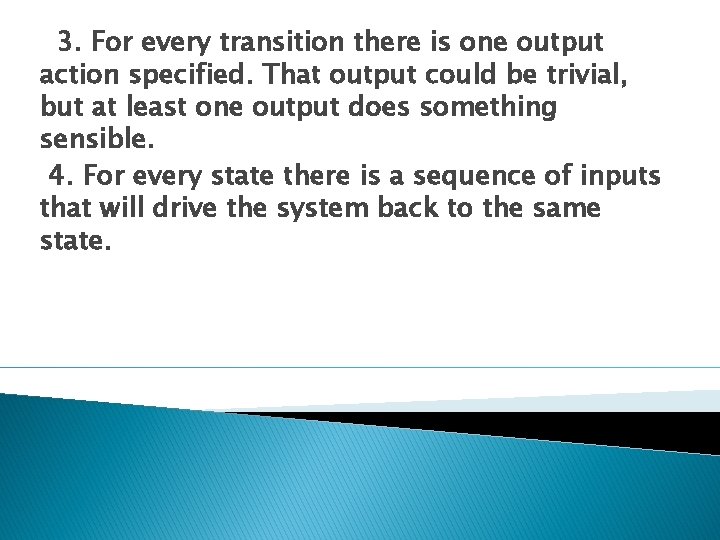 3. For every transition there is one output action specified. That output could be trivial, but at least one output does something sensible.

4. For every state there is a sequence of inputs that will drive the system back to the same state.